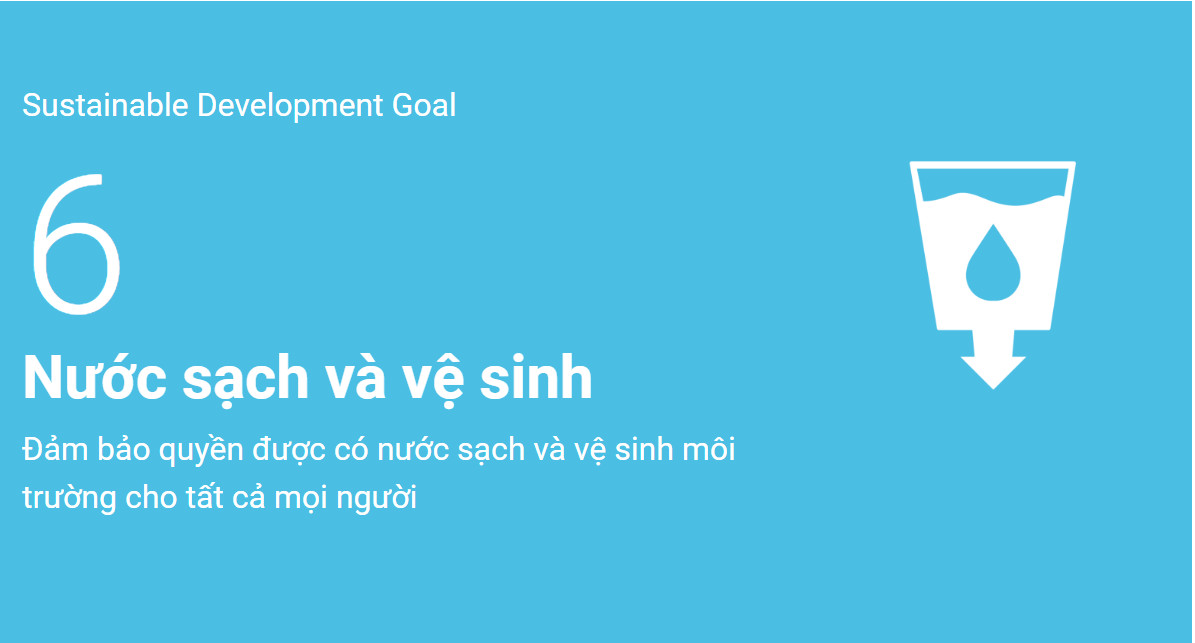 Sustainable Development Goal

6

Nước sạch và vệ sinh

Đảm bảo quyền được có nước sạch và vệ sinh môi trường cho tất cả mọi người